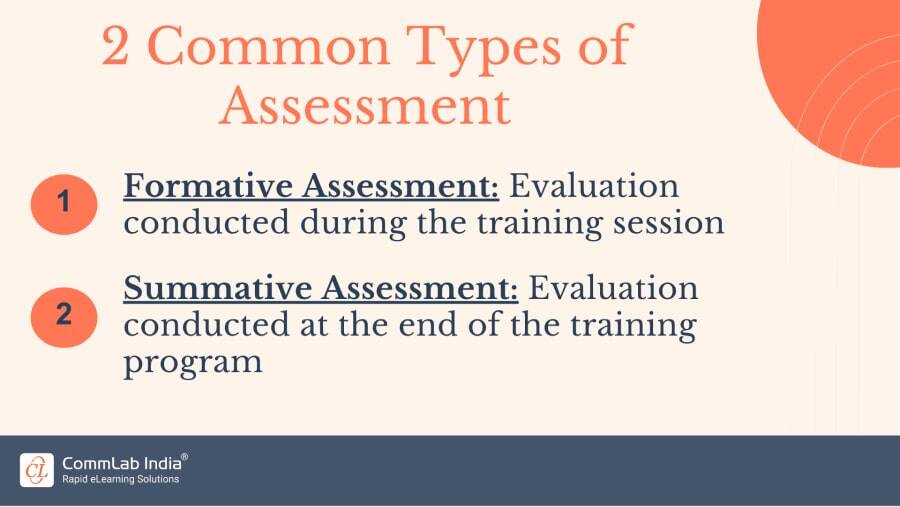 2 Common Types of Assessment

1 Formative Assessment: Evaluation conducted during the training session

2 Summative Assessment: Evaluation conducted at the end of the training program

CL CommLab India®
Rapid eLearning Solutions